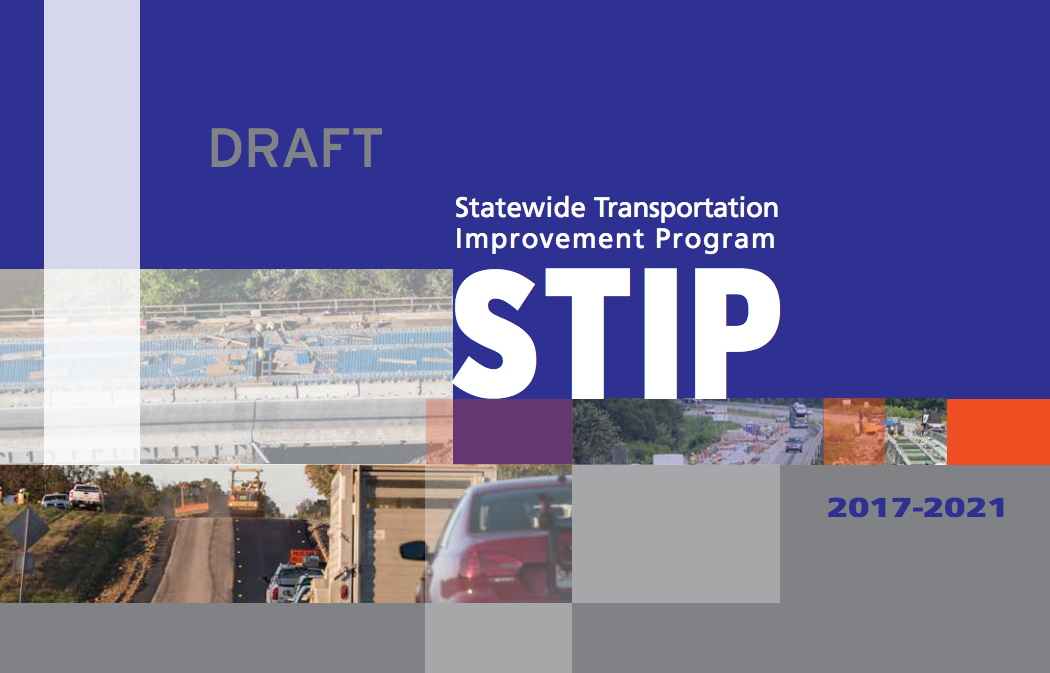 DRAFT

Statewide Transportation Improvement Program

STIP

2017-2021